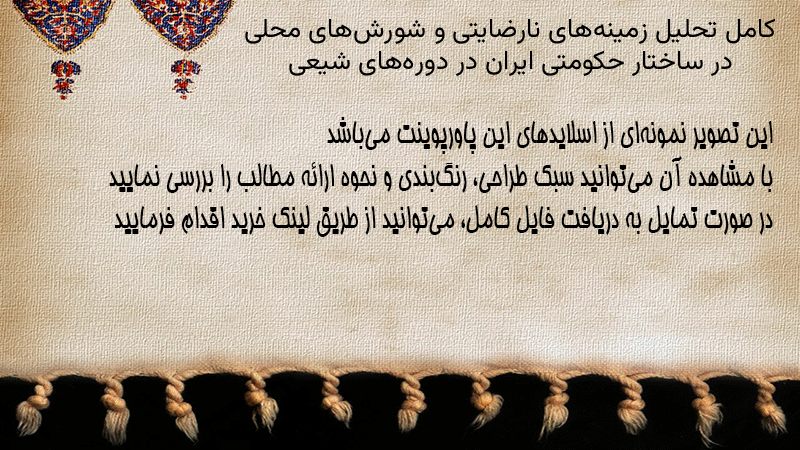 کامل تحلیل زمینه‌های نارضایتی و شورش‌های محلی در ساختار حکومتی ایران در دوره‌های شیعی

این تصویر نمونه‌ای از اسلایدهای این پاورپوینت می‌باشد
با مشاهده آن می‌توانید سبک طراحی، رنگ‌بندی و نحوه ارائه مطالب را بررسی نمایید
در صورت تمایل به دریافت فایل کامل، می‌توانید از طریق لینک خرید اقدام فرمایید